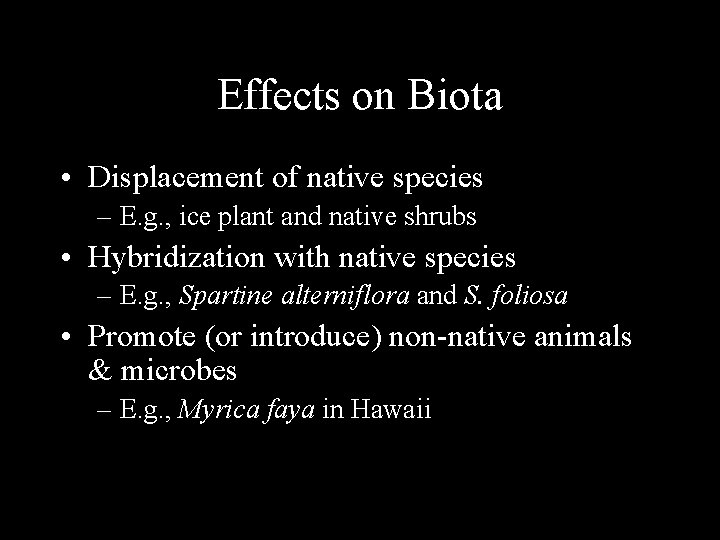 Effects on Biota

• Displacement of native species
– E.g., ice plant and native shrubs
• Hybridization with native species
– E.g., Spartine alterniflora and S. foliosa
• Promote (or introduce) non-native animals & microbes
– E.g., Myrica faya in Hawaii